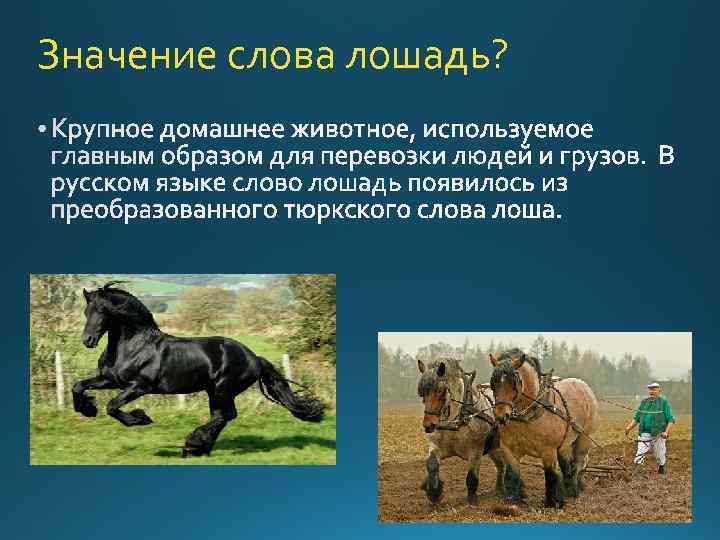 Значение слова лошадь?

• Крупное домашнее животное, используемое главным образом для перевозки людей и грузов. В русском языке слово лошадь появилось из преобразованного тюркского слова лоша.